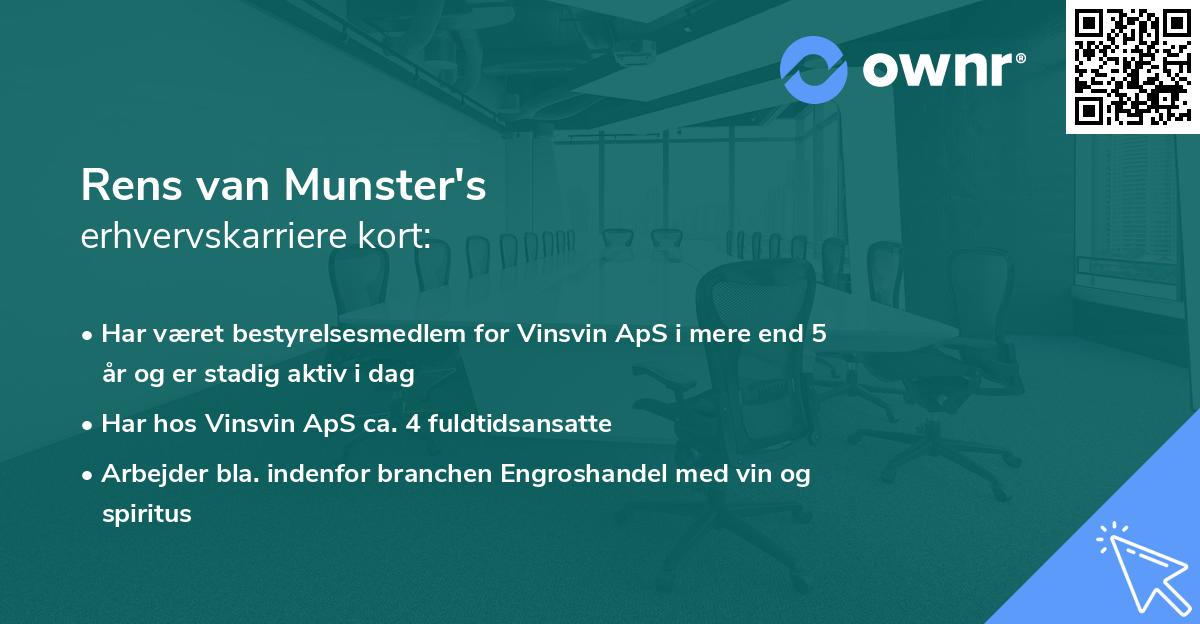 ownr®

Rens van Munster's
erhvervskarriere kort:

• Har været bestyrelsesmedlem for Vinsvin ApS i mere end 5 år og er stadig aktiv i dag

• Har hos Vinsvin ApS ca. 4 fuldtidsansatte

• Arbejder bla. indenfor branchen Engroshandel med vin og spiritus